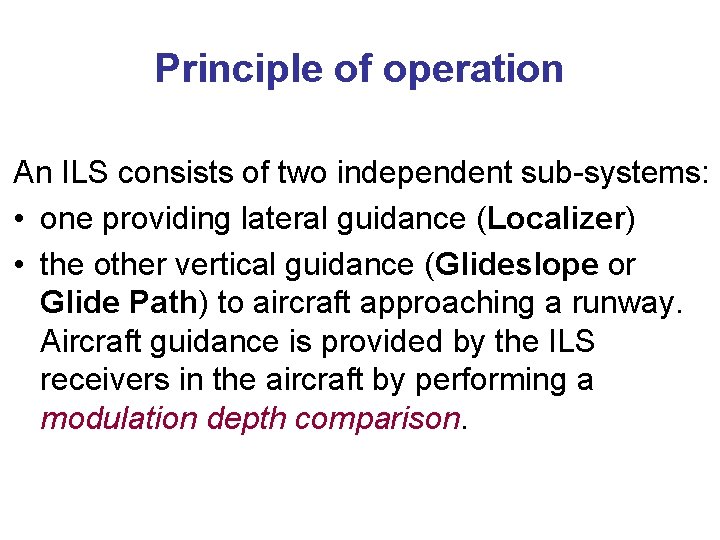 Principle of operation

An ILS consists of two independent sub-systems:

• one providing lateral guidance (Localizer)

• the other vertical guidance (Glideslope or Glide Path) to aircraft approaching a runway. Aircraft guidance is provided by the ILS receivers in the aircraft by performing a modulation depth comparison.